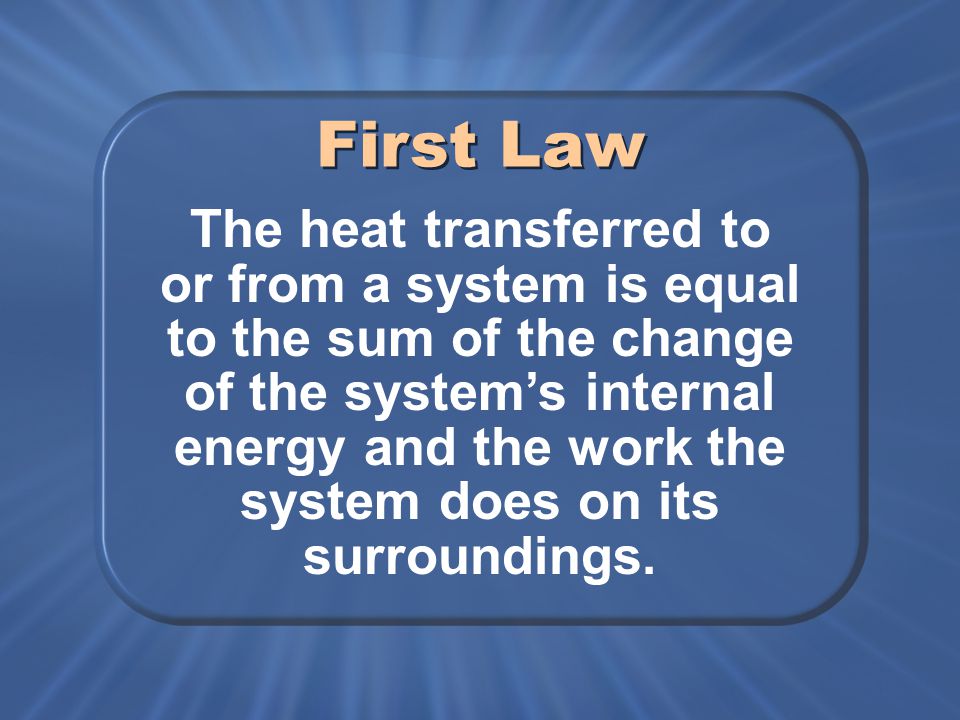 First Law

The heat transferred to or from a system is equal to the sum of the change of the system’s internal energy and the work the system does on its surroundings.